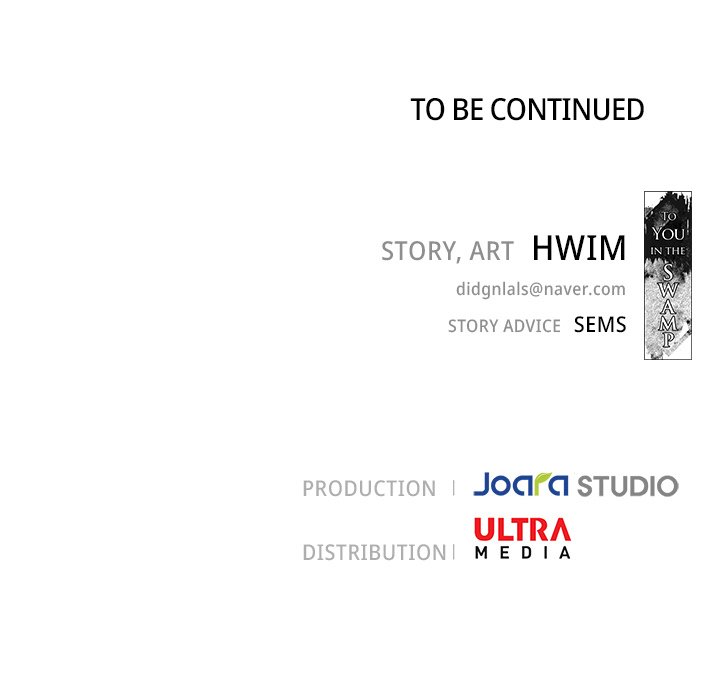 TO BE CONTINUED

STORY, ART HWIM

didgnlals@naver.com

STORY ADVICE SEMS

TO YOU IN THE SWAMP

PRODUCTION | Joara STUDIO

DISTRIBUTION | ULTRA MEDIA